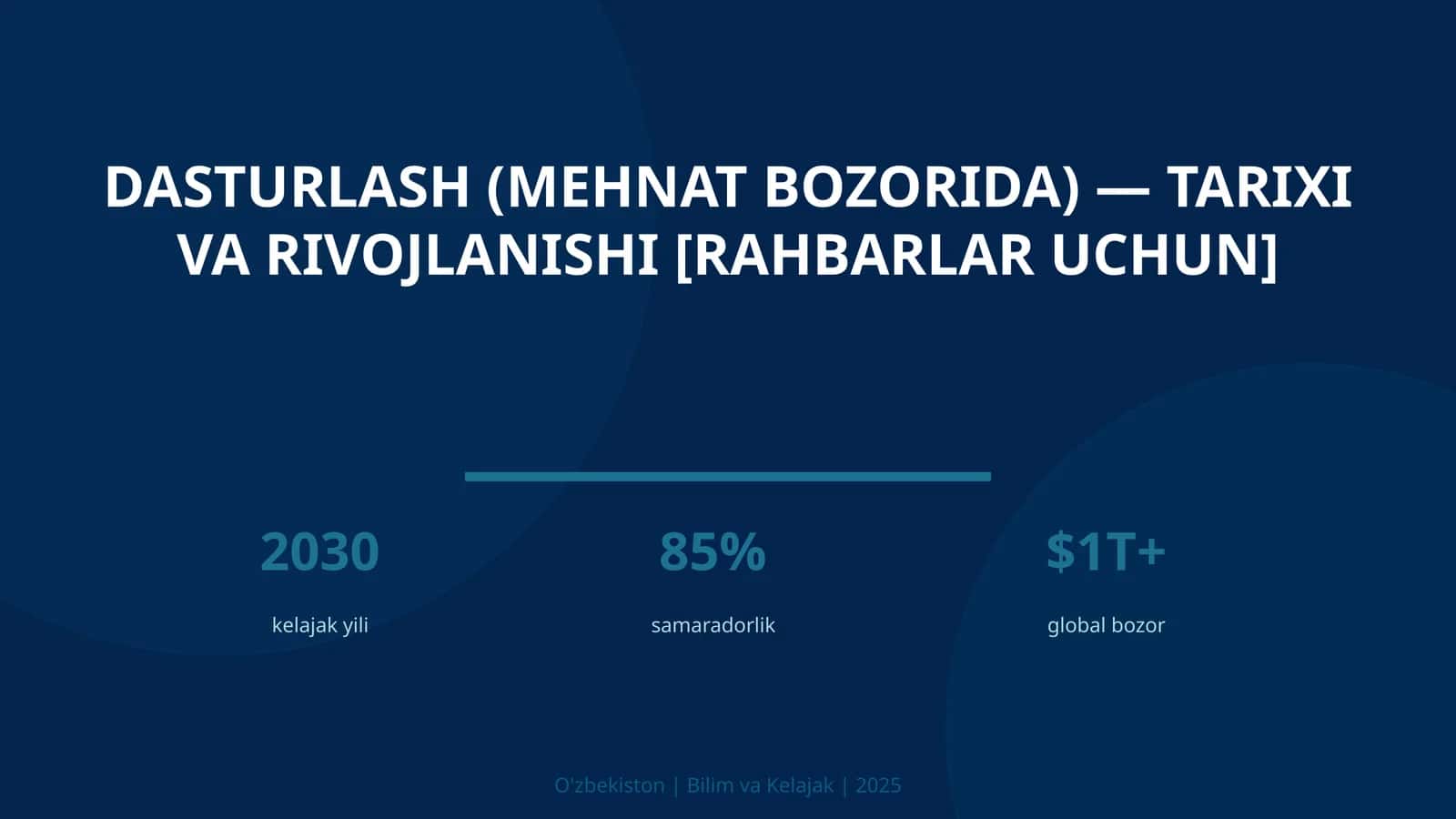 DASTURLASH (MEHNAT BOZORIDA) — TARIXI VA RIVOJLANISHI [RAHBARLAR UCHUN]

2030
kelajak yili

85%
samaradorlik

$1T+
global bozor

O'zbekiston | Bilim va Kelajak | 2025